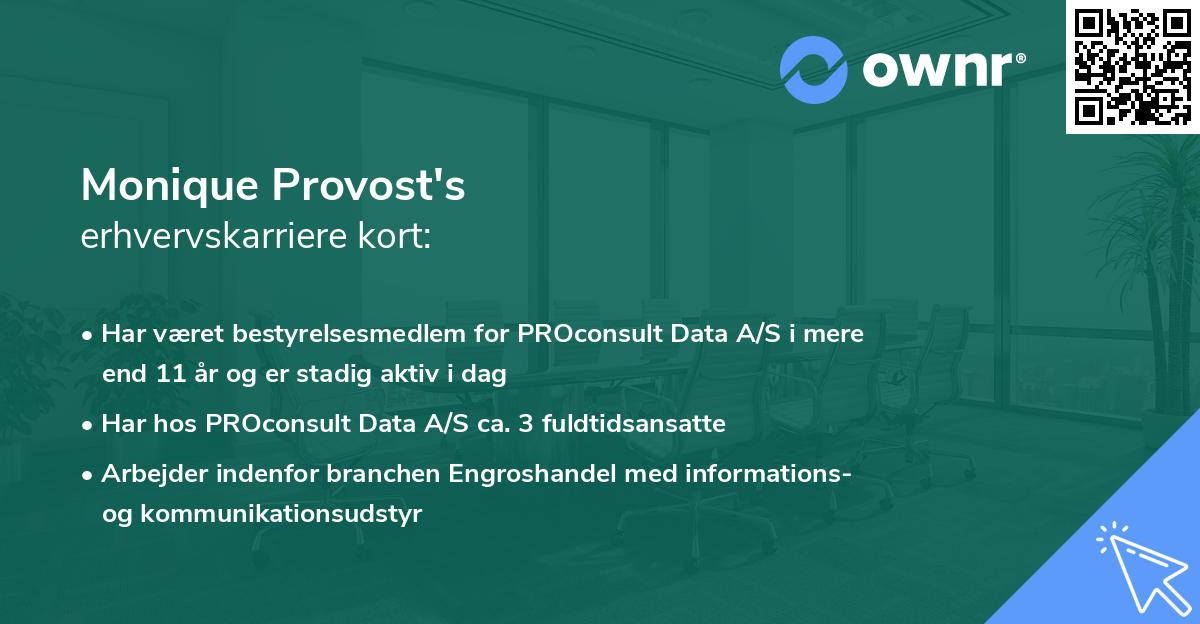 ownr®

Monique Provost's
erhvervskarriere kort:

• Har været bestyrelsesmedlem for PROconsult Data A/S i mere end 11 år og er stadig aktiv i dag

• Har hos PROconsult Data A/S ca. 3 fuldtidsansatte

• Arbejder indenfor branchen Engroshandel med informations- og kommunikationsudstyr